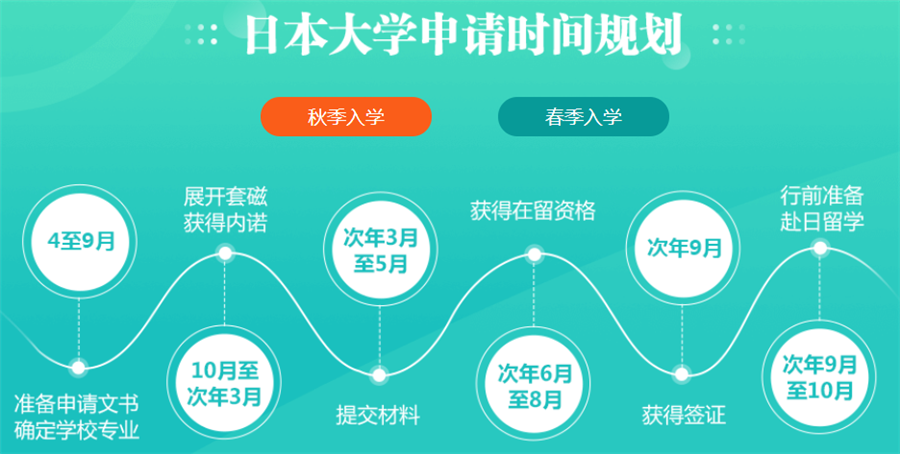 日本大学申请时间规划

秋季入学

春季入学

4至9月

准备申请文书
确定学校专业

展开套磁
获得内诺

10月至
次年3月

次年3月
至5月

提交材料

获得在留资格

次年6月
至8月

次年9月

获得签证

行前准备
赴日留学

次年9月
至10月